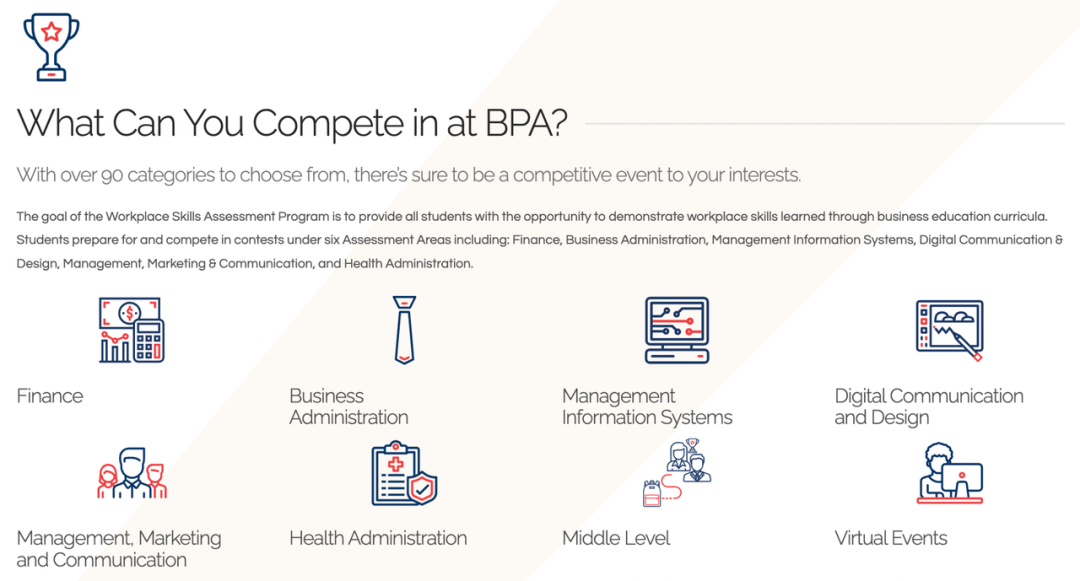 What Can You Compete in at BPA?

With over 90 categories to choose from, there's sure to be a competitive event to your interests.

The goal of the Workplace Skills Assessment Program is to provide all students with the opportunity to demonstrate workplace skills learned through business education curricula. Students prepare for and compete in contests under six Assessment Areas including: Finance, Business Administration, Management Information Systems, Digital Communication & Design, Management, Marketing & Communication, and Health Administration.

Finance

Business Administration

Management Information Systems

Digital Communication and Design

Management, Marketing and Communication

Health Administration

Middle Level

Virtual Events